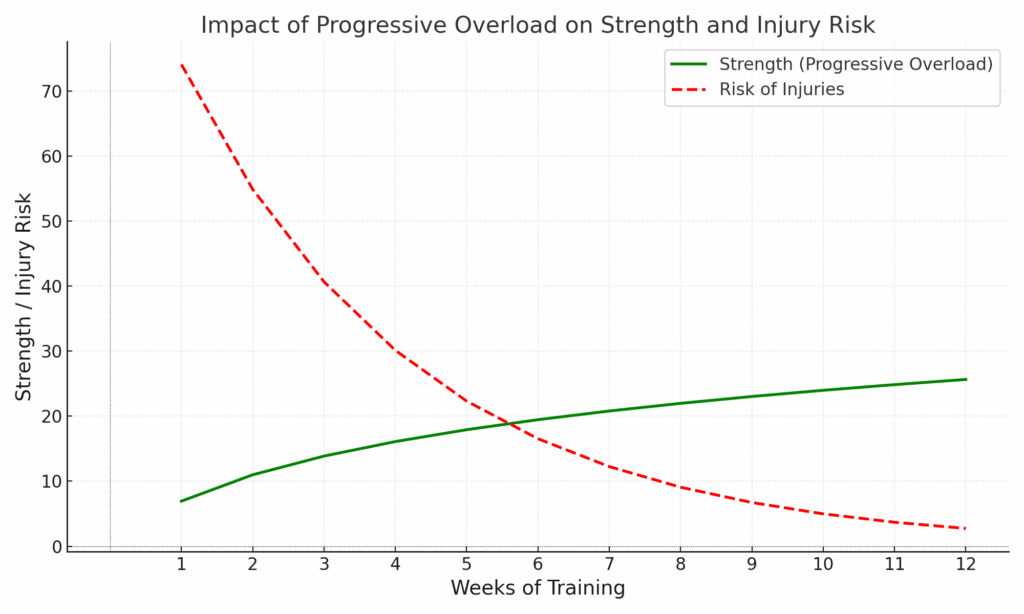 Impact of Progressive Overload on Strength and Injury Risk

Strength (Progressive Overload)
Risk of Injuries

Strength / Injury Risk

70
60
50
40
30
20
10
0

1 2 3 4 5 6 7 8 9 10 11 12

Weeks of Training